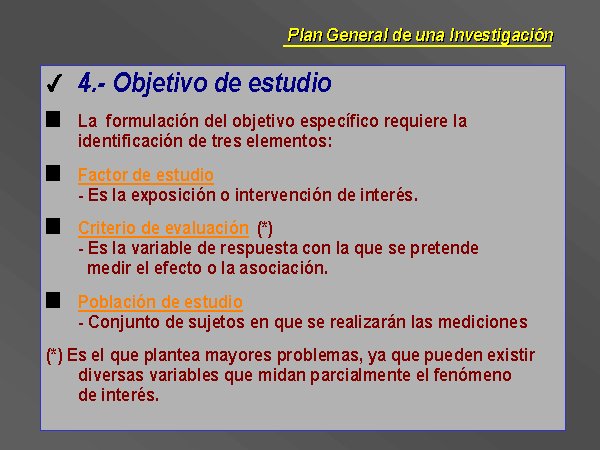 Plan General de una Investigación

✓ 4.- Objetivo de estudio

■ La formulación del objetivo específico requiere la identificación de tres elementos:

■ Factor de estudio
- Es la exposición o intervención de interés.

■ Criterio de evaluación (*)
- Es la variable de respuesta con la que se pretende medir el efecto o la asociación.

■ Población de estudio
- Conjunto de sujetos en que se realizarán las mediciones

(*) Es el que plantea mayores problemas, ya que pueden existir diversas variables que midan parcialmente el fenómeno de interés.